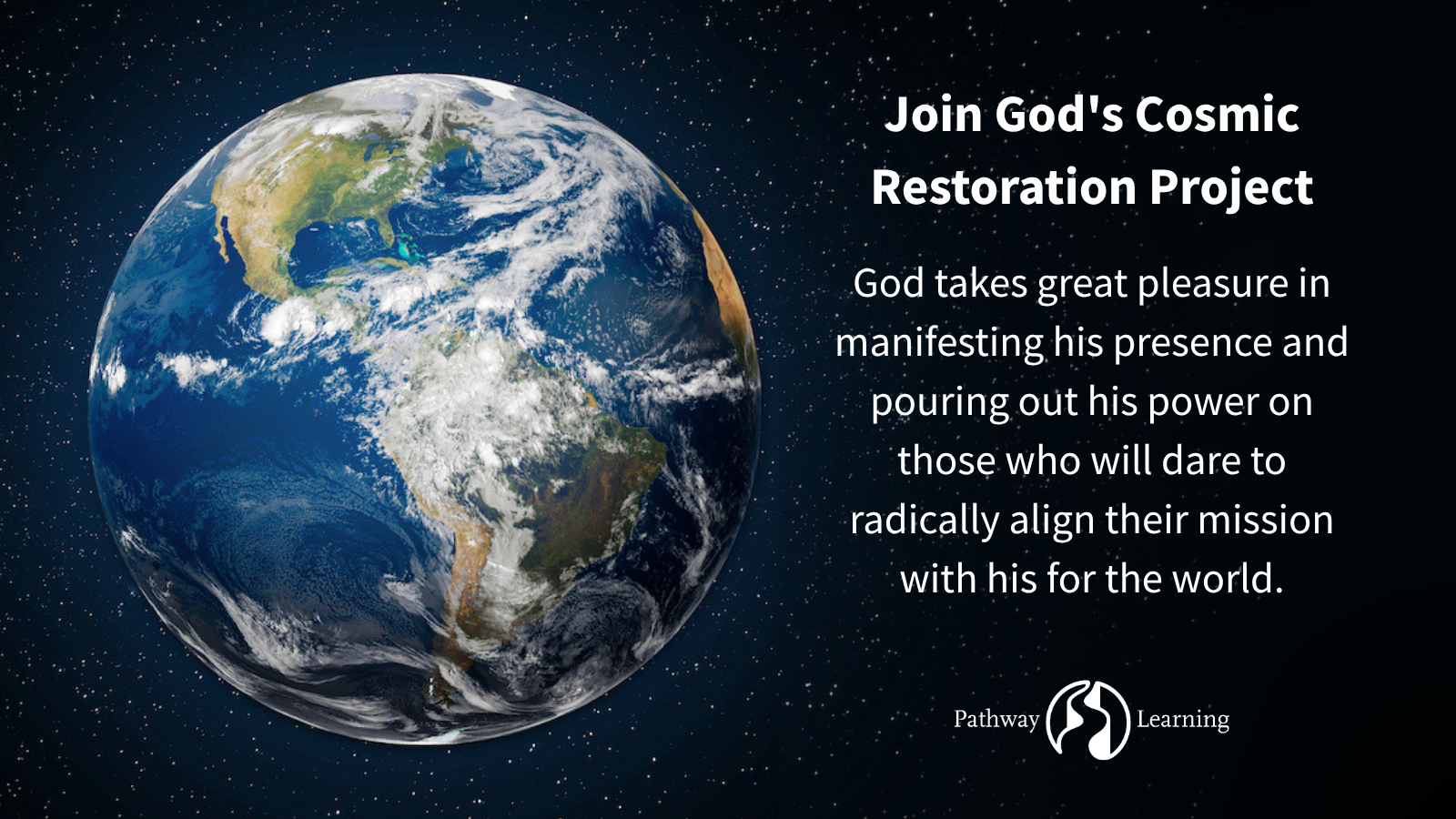 Join God's Cosmic Restoration Project

God takes great pleasure in manifesting his presence and pouring out his power on those who will dare to radically align their mission with his for the world.

Pathway Learning